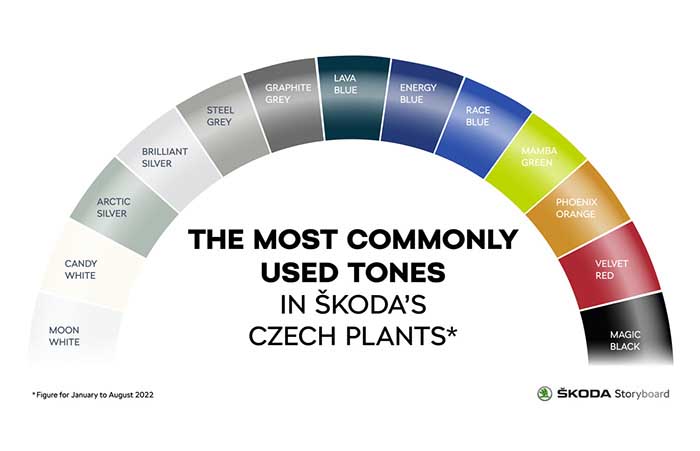 MOON WHITE

CANDY WHITE

ARCTIC SILVER

BRILLIANT SILVER

STEEL GREY

GRAPHITE GREY

LAVA BLUE

ENERGY BLUE

RACE BLUE

MAMBA GREEN

PHOENIX ORANGE

VELVET RED

MAGIC BLACK

THE MOST COMMONLY USED TONES IN ŠKODA'S CZECH PLANTS*

* Figure for January to August 2022

ŠKODA Storyboard